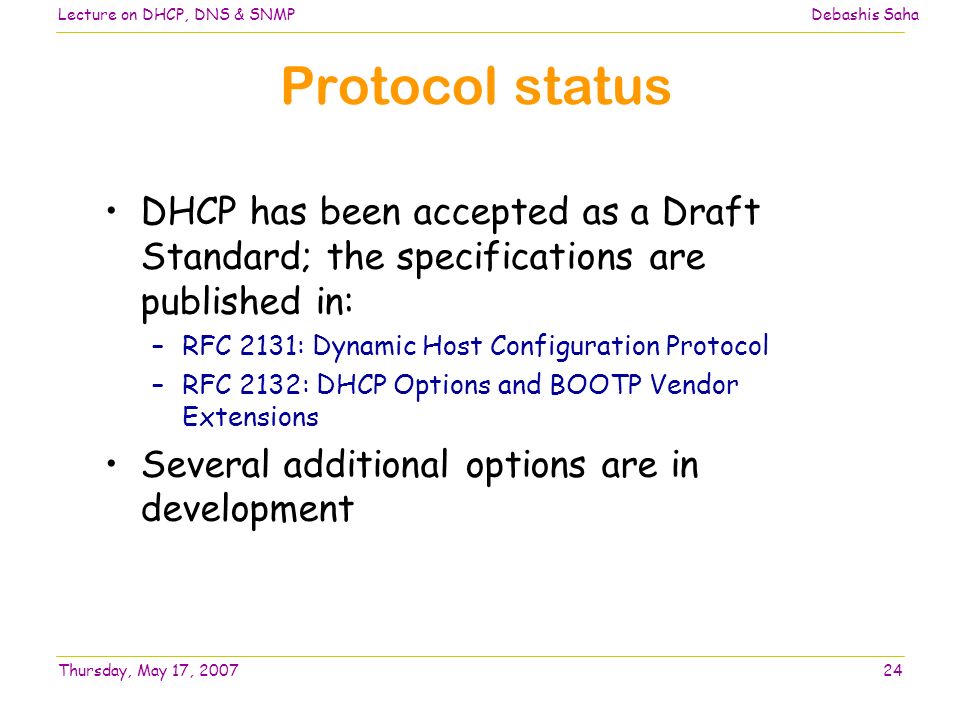 Lecture on DHCP, DNS & SNMP

Debashis Saha

Protocol status

• DHCP has been accepted as a Draft Standard; the specifications are published in:
– RFC 2131: Dynamic Host Configuration Protocol
– RFC 2132: DHCP Options and BOOTP Vendor Extensions

• Several additional options are in development

Thursday, May 17, 2007

24